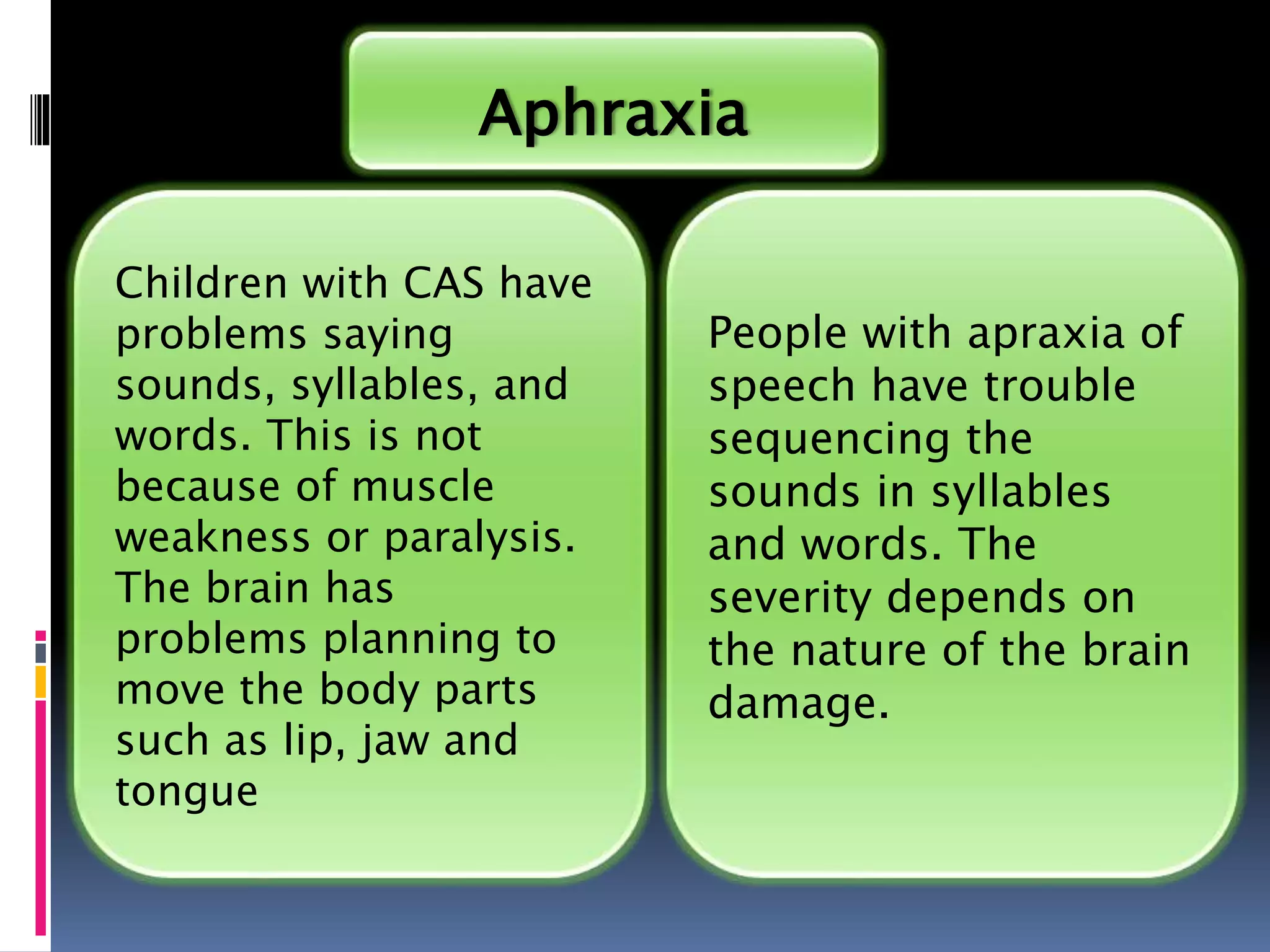 Aphraxia

Children with CAS have problems saying sounds, syllables, and words. This is not because of muscle weakness or paralysis. The brain has problems planning to move the body parts such as lip, jaw and tongue

People with apraxia of speech have trouble sequencing the sounds in syllables and words. The severity depends on the nature of the brain damage.